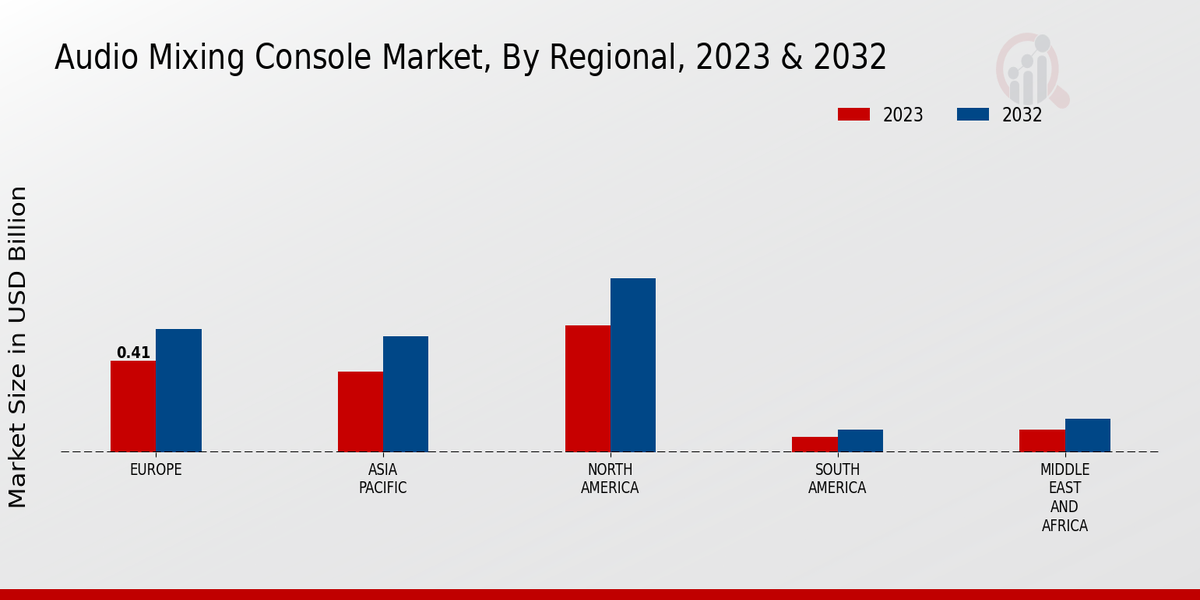 Audio Mixing Console Market, By Regional, 2023 & 2032

2023 2032

Market Size in USD Billion

0.41

EUROPE

ASIA PACIFIC

NORTH AMERICA

SOUTH AMERICA

MIDDLE EAST AND AFRICA